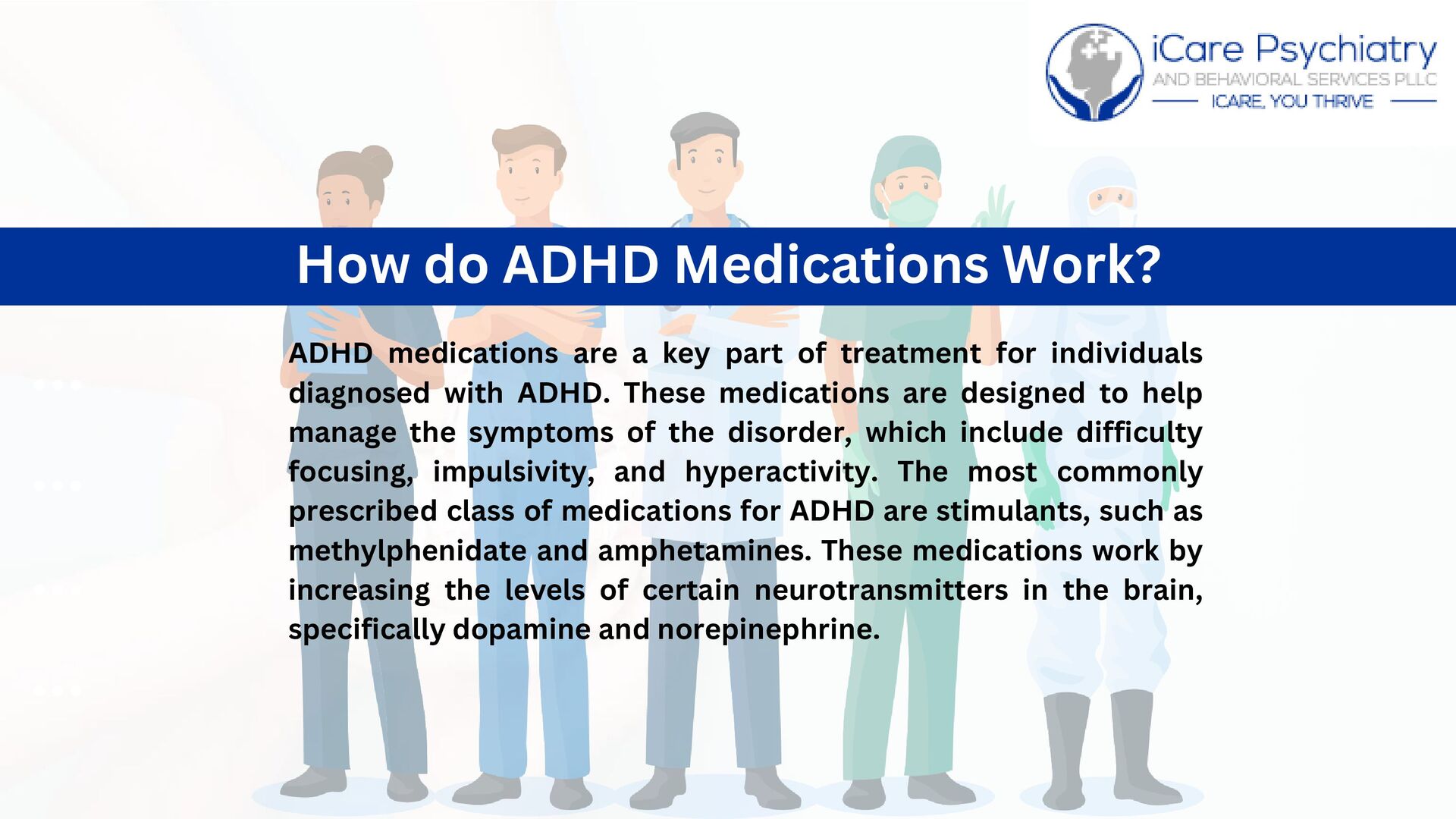 iCare Psychiatry
AND BEHAVIORAL SERVICES PLLC
ICARE, YOU THRIVE

How do ADHD Medications Work?

ADHD medications are a key part of treatment for individuals diagnosed with ADHD. These medications are designed to help manage the symptoms of the disorder, which include difficulty focusing, impulsivity, and hyperactivity. The most commonly prescribed class of medications for ADHD are stimulants, such as methylphenidate and amphetamines. These medications work by increasing the levels of certain neurotransmitters in the brain, specifically dopamine and norepinephrine.